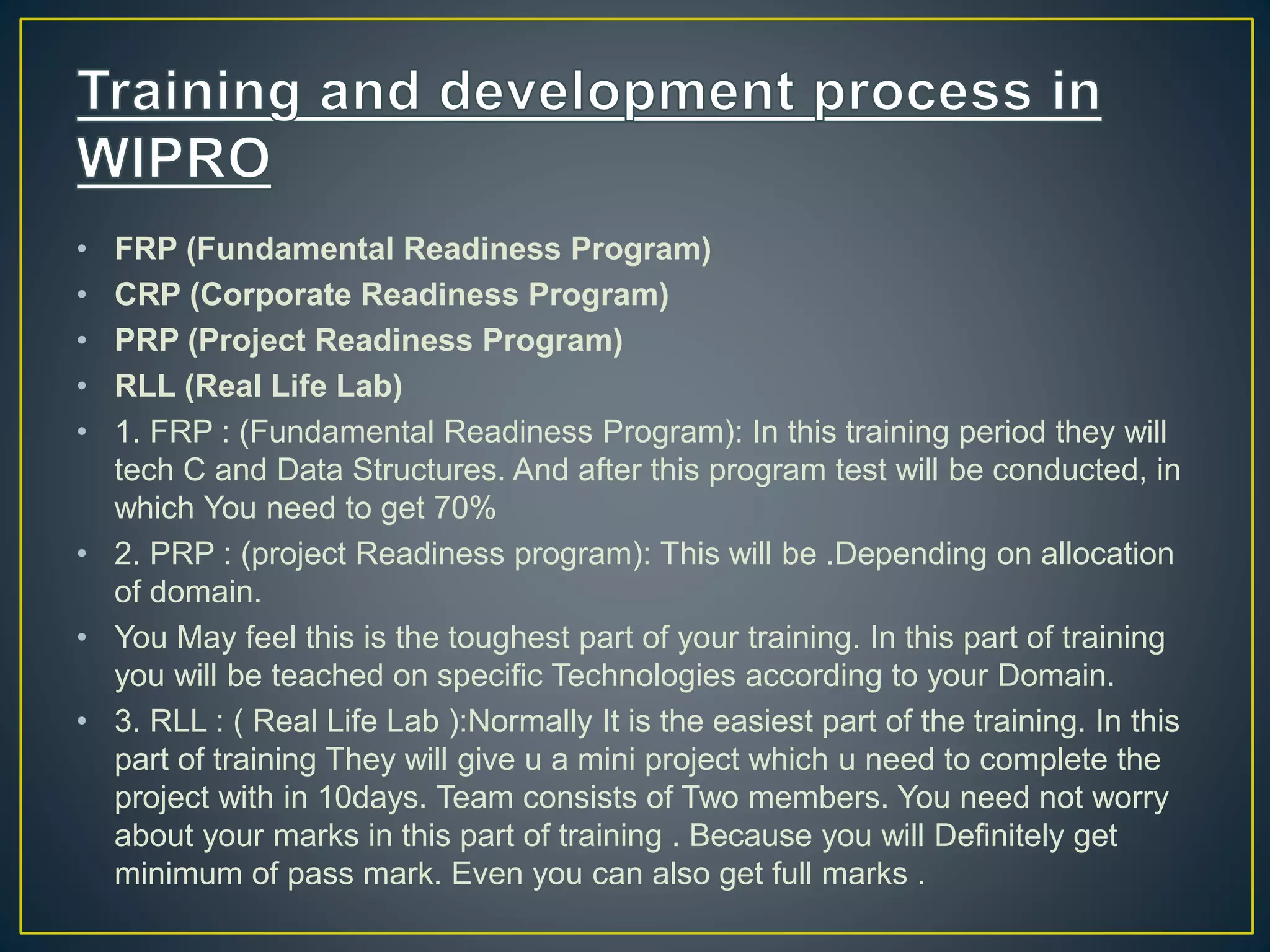 Training and development process in WIPRO

• FRP (Fundamental Readiness Program)
• CRP (Corporate Readiness Program)
• PRP (Project Readiness Program)
• RLL (Real Life Lab)
• 1. FRP : (Fundamental Readiness Program): In this training period they will tech C and Data Structures. And after this program test will be conducted, in which You need to get 70%
• 2. PRP : (project Readiness program): This will be .Depending on allocation of domain.
• You May feel this is the toughest part of your training. In this part of training you will be teached on specific Technologies according to your Domain.
• 3. RLL : ( Real Life Lab ):Normally It is the easiest part of the training. In this part of training They will give u a mini project which u need to complete the project with in 10days. Team consists of Two members. You need not worry about your marks in this part of training . Because you will Definitely get minimum of pass mark. Even you can also get full marks .